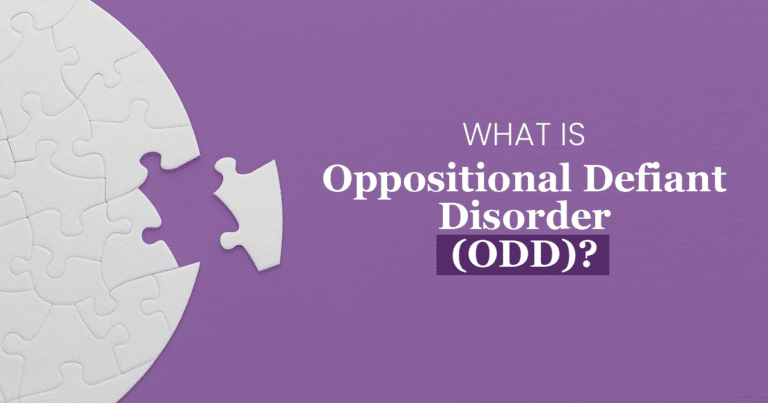 WHAT IS
Oppositional Defiant Disorder (ODD)?